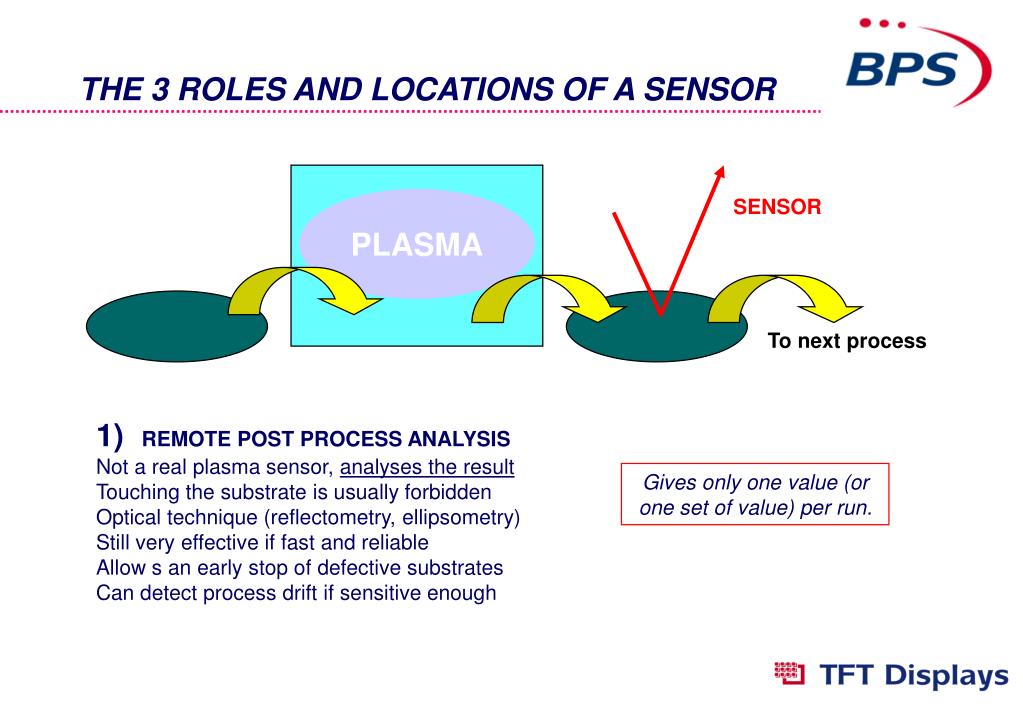 THE 3 ROLES AND LOCATIONS OF A SENSOR

BPS

PLASMA

SENSOR

To next process

1) REMOTE POST PROCESS ANALYSIS
Not a real plasma sensor, analyses the result
Touching the substrate is usually forbidden
Optical technique (reflectometry, ellipsometry)
Still very effective if fast and reliable
Allow s an early stop of defective substrates
Can detect process drift if sensitive enough

Gives only one value (or one set of value) per run.

TFT Displays